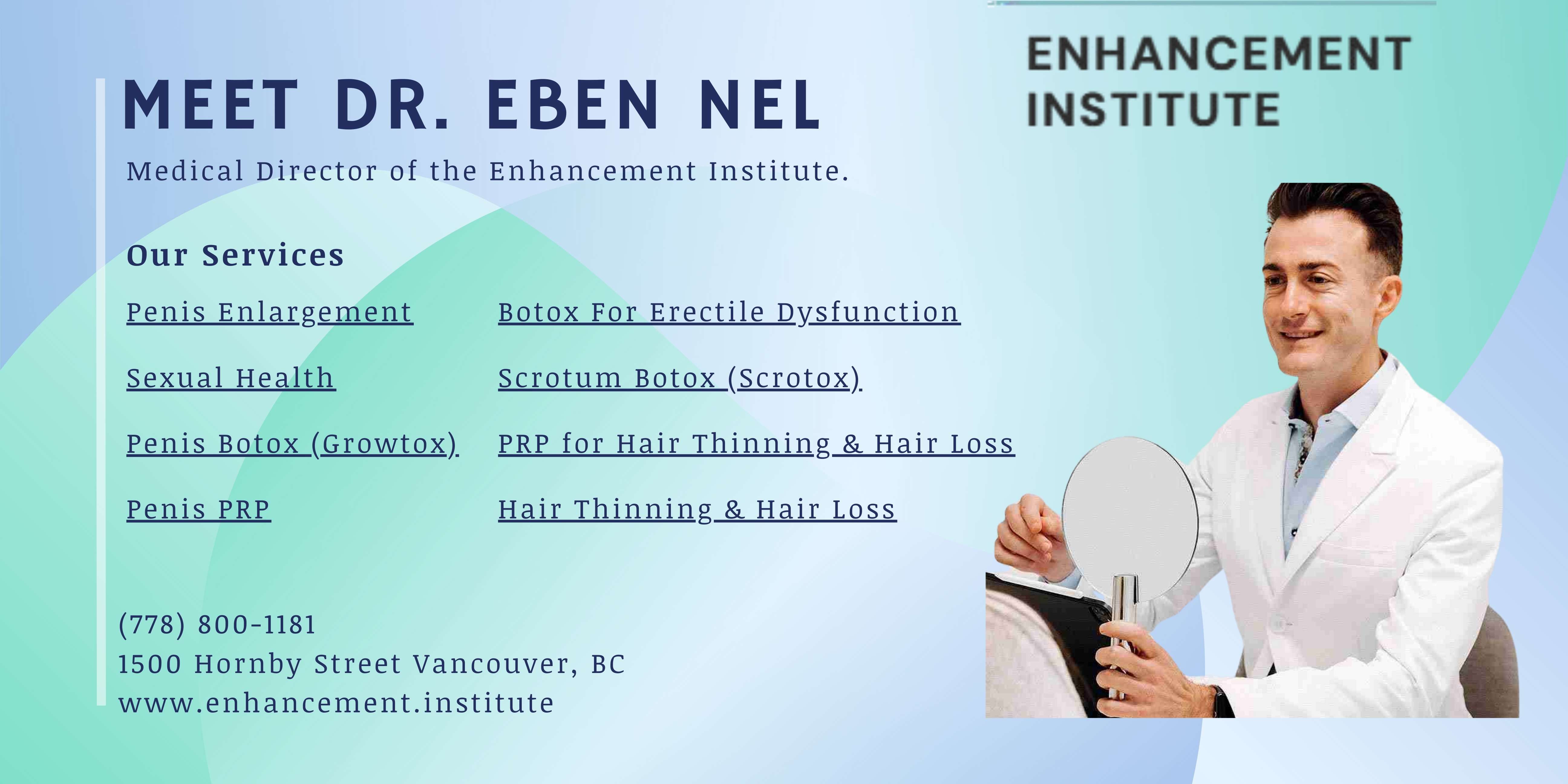 ENHANCEMENT INSTITUTE

MEET DR. EBEN NEL

Medical Director of the Enhancement Institute.

Our Services

Penis Enlargement

Sexual Health

Penis Botox (Growtox)

Penis PRP

Botox For Erectile Dysfunction

Scrotum Botox (Scrotox)

PRP for Hair Thinning & Hair Loss

Hair Thinning & Hair Loss

(778) 800-1181
1500 Hornby Street Vancouver, BC
www.enhancement.institute